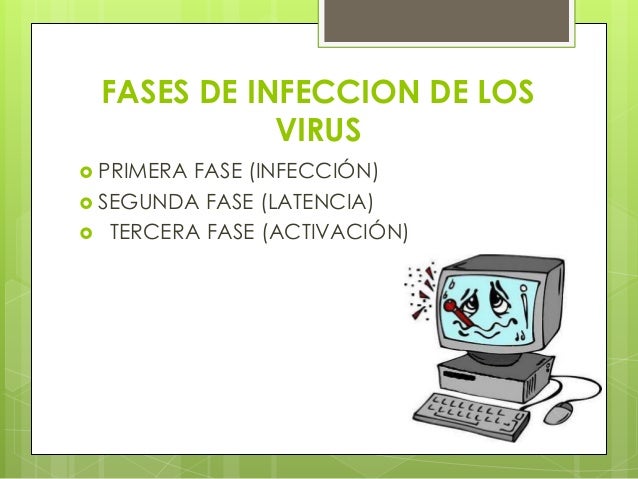 FASES DE INFECCION DE LOS VIRUS

PRIMERA FASE (INFECCIÓN)
SEGUNDA FASE (LATENCIA)
TERCERA FASE (ACTIVACIÓN)